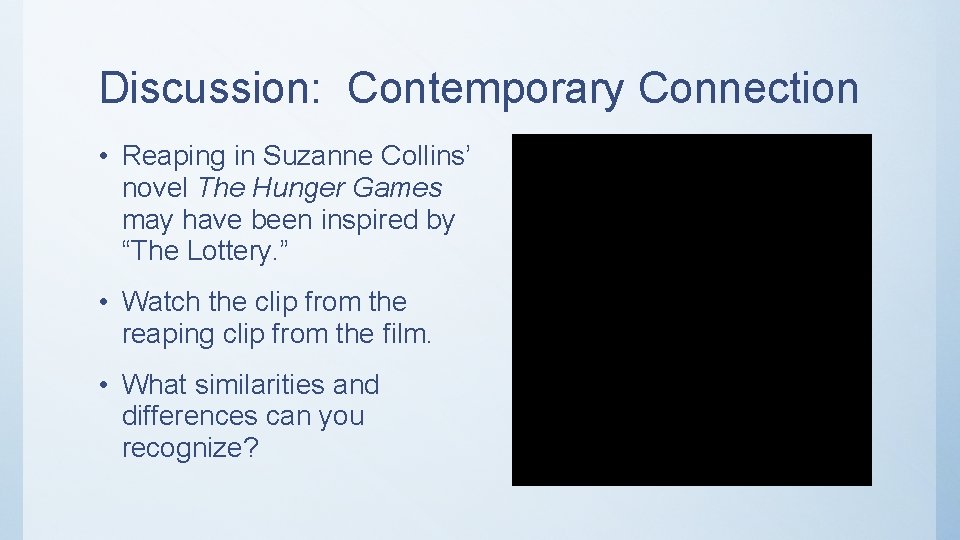 Discussion: Contemporary Connection

• Reaping in Suzanne Collins' novel The Hunger Games may have been inspired by "The Lottery."

• Watch the clip from the reaping clip from the film.

• What similarities and differences can you recognize?